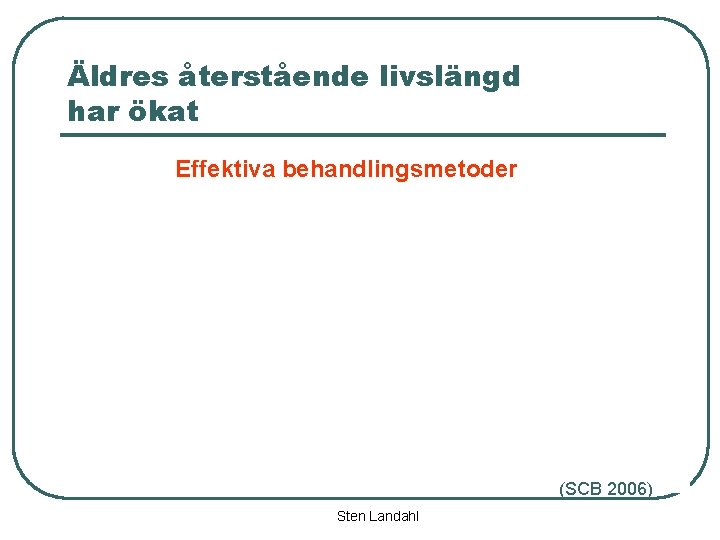 Äldres återstående livslängd har ökat

Effektiva behandlingsmetoder

(SCB 2006)

Sten Landahl